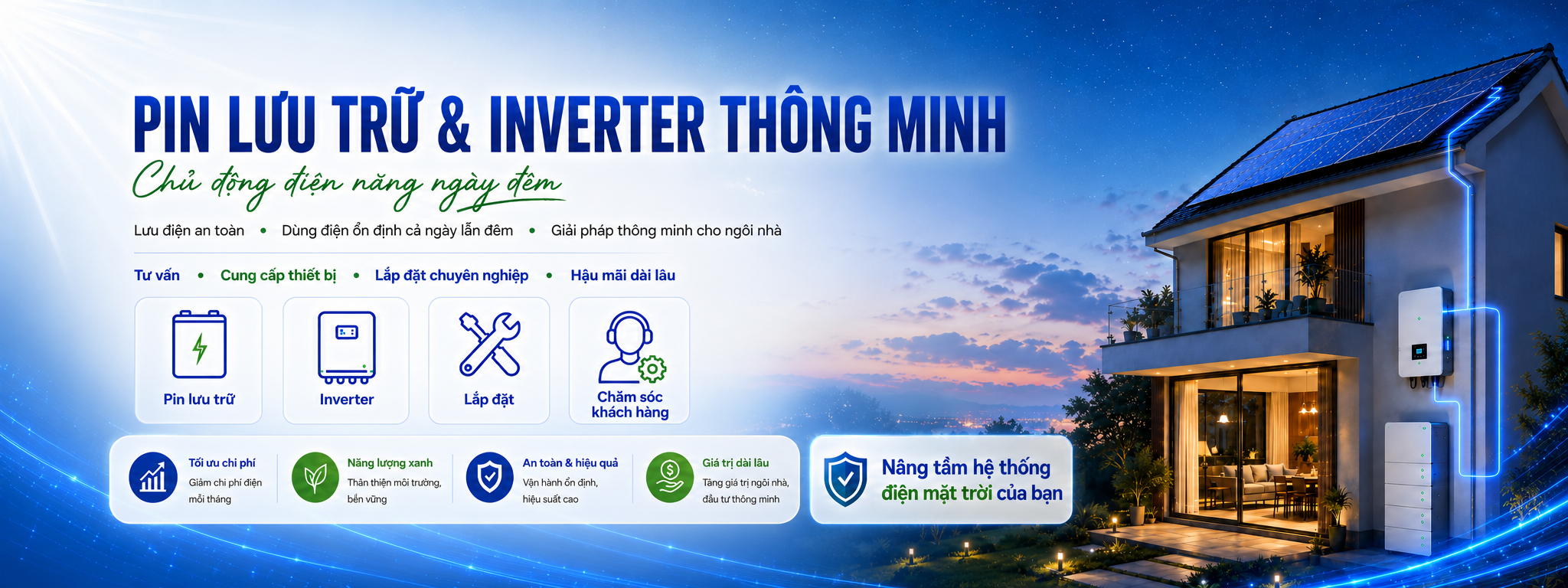 PIN LƯU TRỮ & INVERTER THÔNG MINH

Chủ động điện năng ngày đêm

Lưu điện an toàn • Dùng điện ổn định cả ngày lẫn đêm • Giải pháp thông minh cho ngôi nhà

Tư vấn • Cung cấp thiết bị • Lắp đặt chuyên nghiệp • Hậu mãi dài lâu

Pin lưu trữ

Inverter

Lắp đặt

Chăm sóc khách hàng

Tối ưu chi phí
Giảm chi phí điện mỗi tháng

Năng lượng xanh
Thân thiện môi trường, bền vững

An toàn & hiệu quả
Vận hành ổn định, hiệu suất cao

Giá trị dài lâu
Tăng giá trị ngôi nhà, đầu tư thông minh

Nâng tầm hệ thống điện mặt trời của bạn